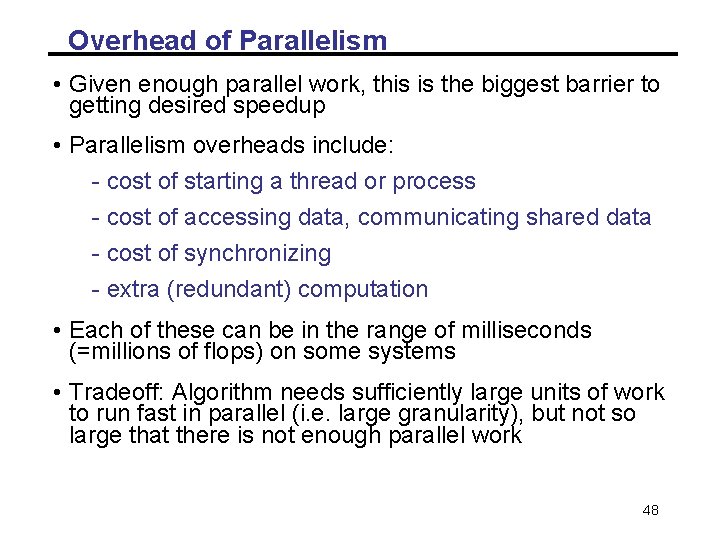 Overhead of Parallelism

• Given enough parallel work, this is the biggest barrier to getting desired speedup

• Parallelism overheads include:

- cost of starting a thread or process

- cost of accessing data, communicating shared data

- cost of synchronizing

- extra (redundant) computation

• Each of these can be in the range of milliseconds (=millions of flops) on some systems

• Tradeoff: Algorithm needs sufficiently large units of work to run fast in parallel (i.e. large granularity), but not so large that there is not enough parallel work

48